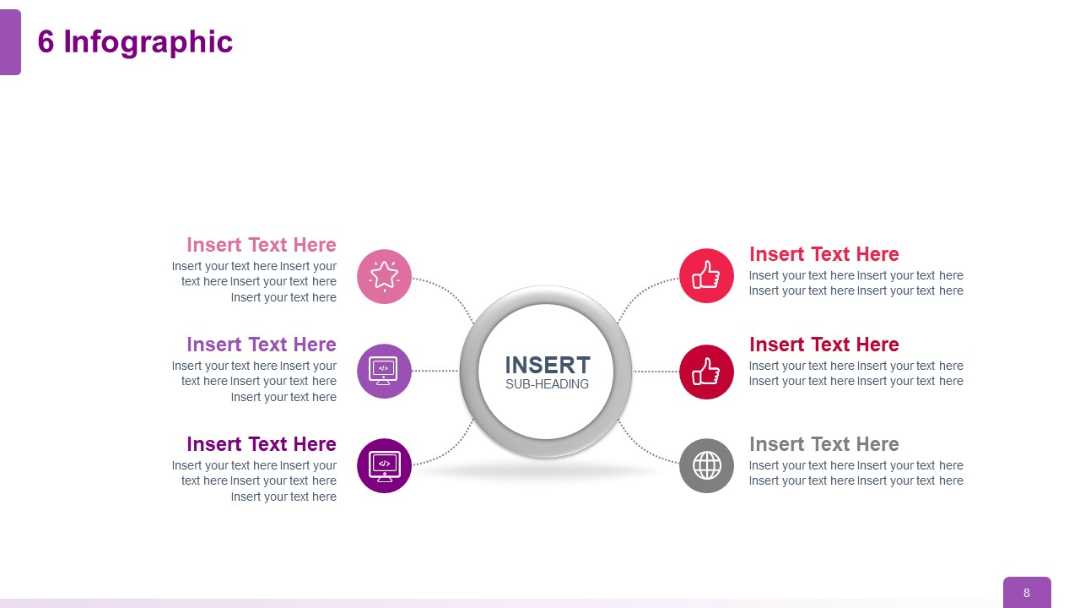 6 Infographic

Insert Text Here
Insert your text here Insert your text here Insert your text here Insert your text here

Insert Text Here
Insert your text here Insert your text here Insert your text here Insert your text here

Insert Text Here
Insert your text here Insert your text here Insert your text here Insert your text here

INSERT
SUB-HEADING

Insert Text Here
Insert your text here Insert your text here Insert your text here Insert your text here

Insert Text Here
Insert your text here Insert your text here Insert your text here Insert your text here

Insert Text Here
Insert your text here Insert your text here Insert your text here Insert your text here

8